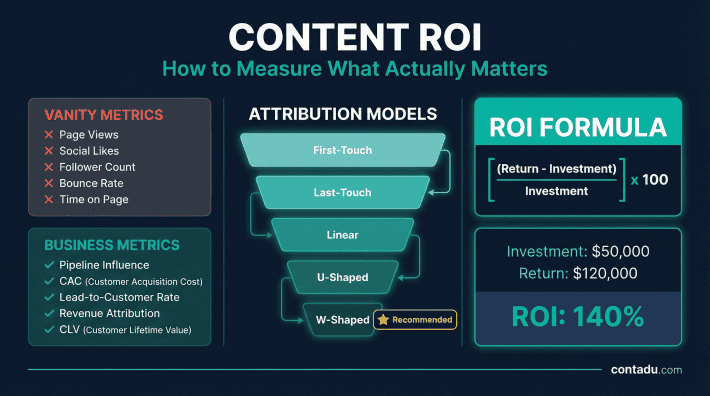 CONTENT ROI
How to Measure What Actually Matters

VANITY METRICS
✕ Page Views
✕ Social Likes
✕ Follower Count
✕ Bounce Rate
✕ Time on Page

BUSINESS METRICS
✓ Pipeline Influence
✓ CAC (Customer Acquisition Cost)
✓ Lead-to-Customer Rate
✓ Revenue Attribution
✓ CLV (Customer Lifetime Value)

ATTRIBUTION MODELS
First-Touch
Last-Touch
Linear
U-Shaped
W-Shaped
Recommended

ROI FORMULA
$\left[\frac{\text{(Return - Investment)}}{\text{Investment}}\right] \times 100$

Investment: $50,000
Return: $120,000
ROI: 140%

contadu.com